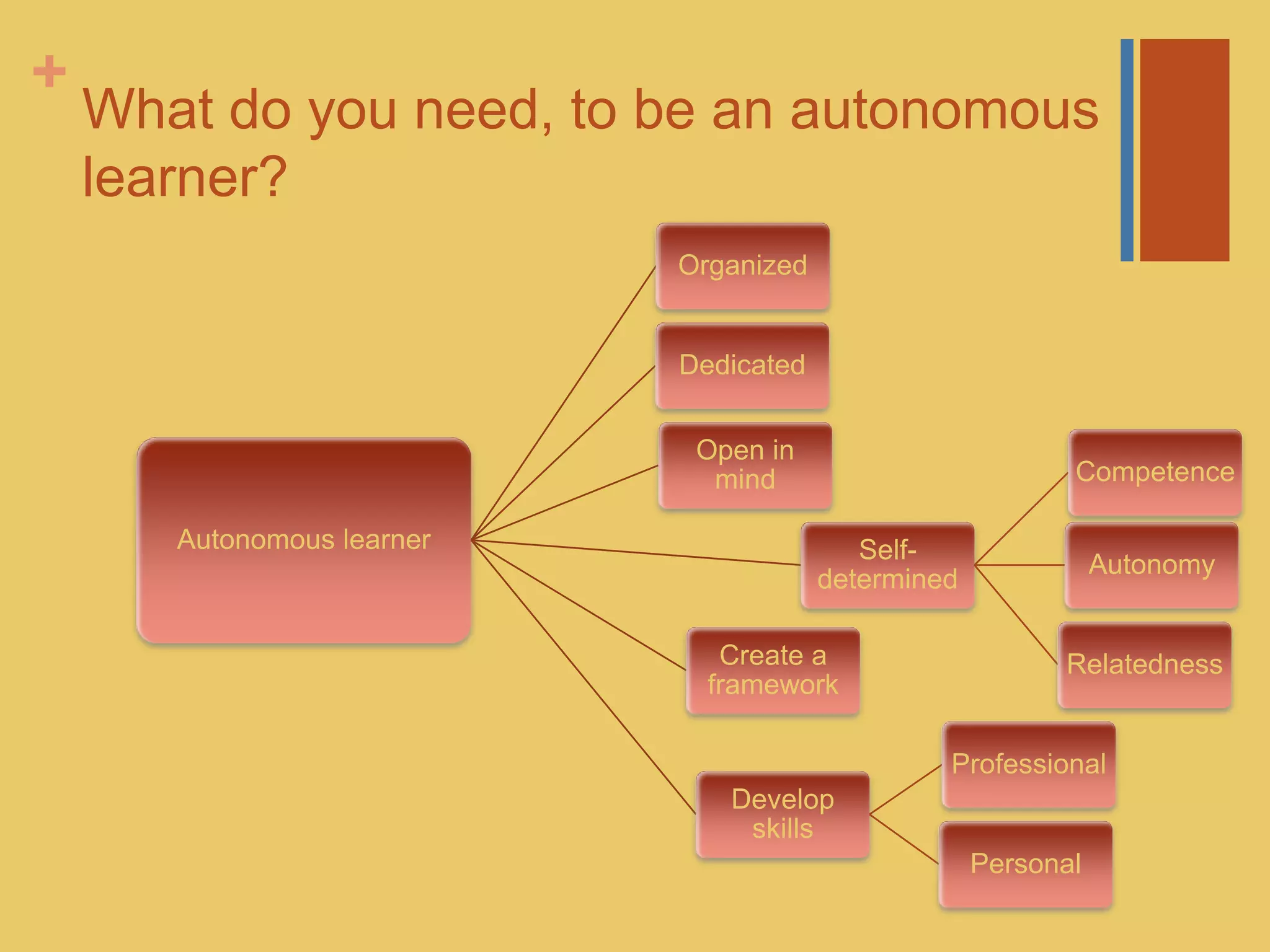 +
What do you need, to be an autonomous learner?

Autonomous learner

Organized

Dedicated

Open in mind

Self-determined

Competence

Autonomy

Relatedness

Create a framework

Develop skills

Professional

Personal